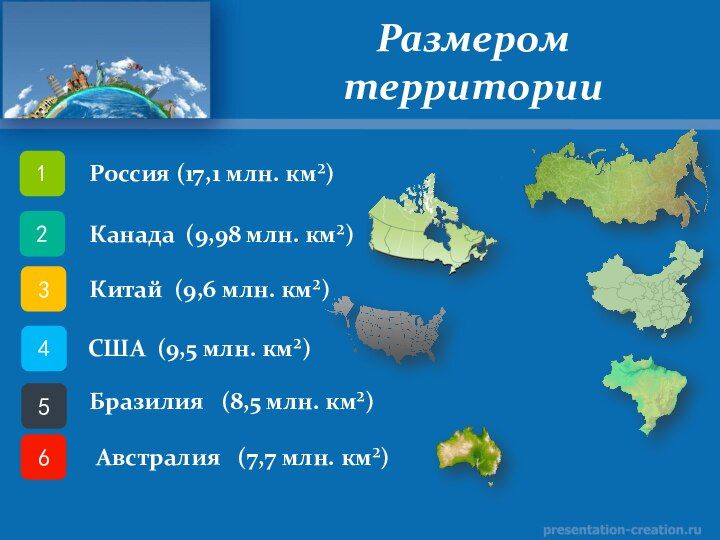 Размером территории

1 Россия (17,1 млн. км$^2$)

2 Канада (9,98 млн. км$^2$)

3 Китай (9,6 млн. км$^2$)

4 США (9,5 млн. км$^2$)

5 Бразилия (8,5 млн. км$^2$)

6 Австралия (7,7 млн. км$^2$)

presentation-creation.ru